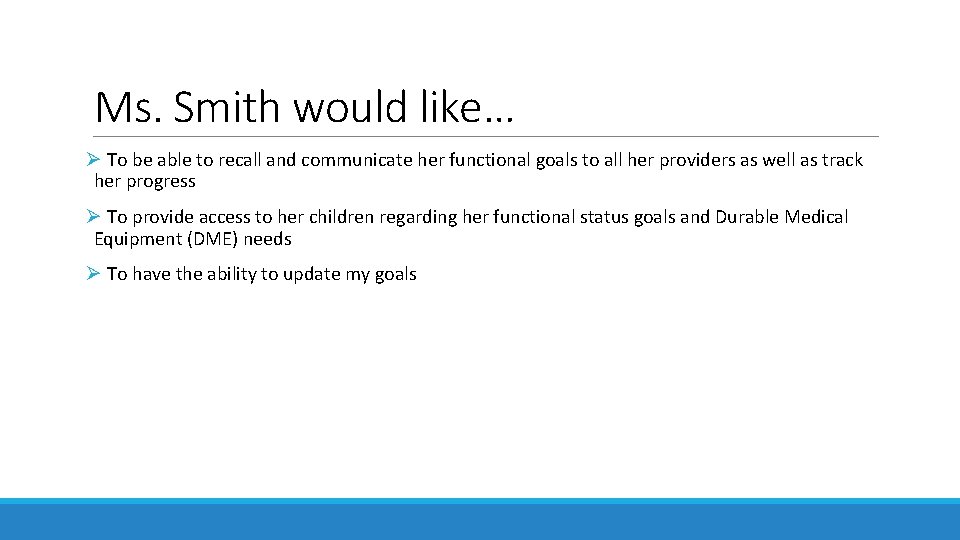 Ms. Smith would like…

➢ To be able to recall and communicate her functional goals to all her providers as well as track her progress

➢ To provide access to her children regarding her functional status goals and Durable Medical Equipment (DME) needs

➢ To have the ability to update my goals